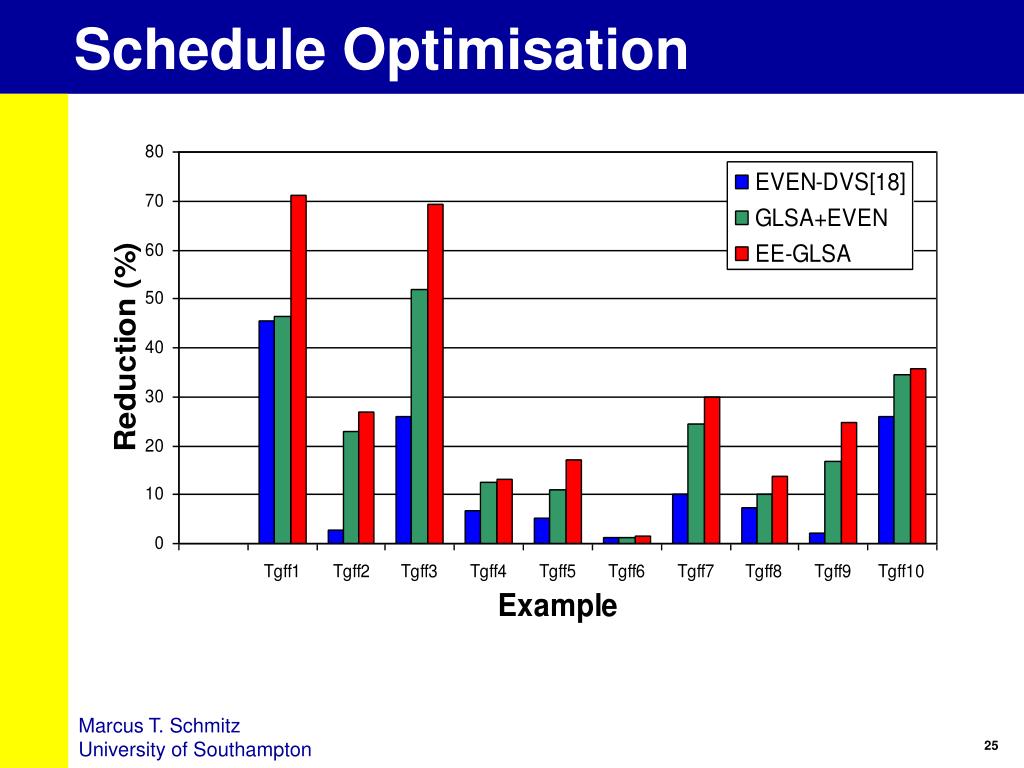 Schedule Optimisation

80
70
60
50
40
30
20
10
0

Reduction (%)

EVEN-DVS[18]
GLSA+EVEN
EE-GLSA

Tgff1 Tgff2 Tgff3 Tgff4 Tgff5 Tgff6 Tgff7 Tgff8 Tgff9 Tgff10

Example

Marcus T. Schmitz
University of Southampton

25